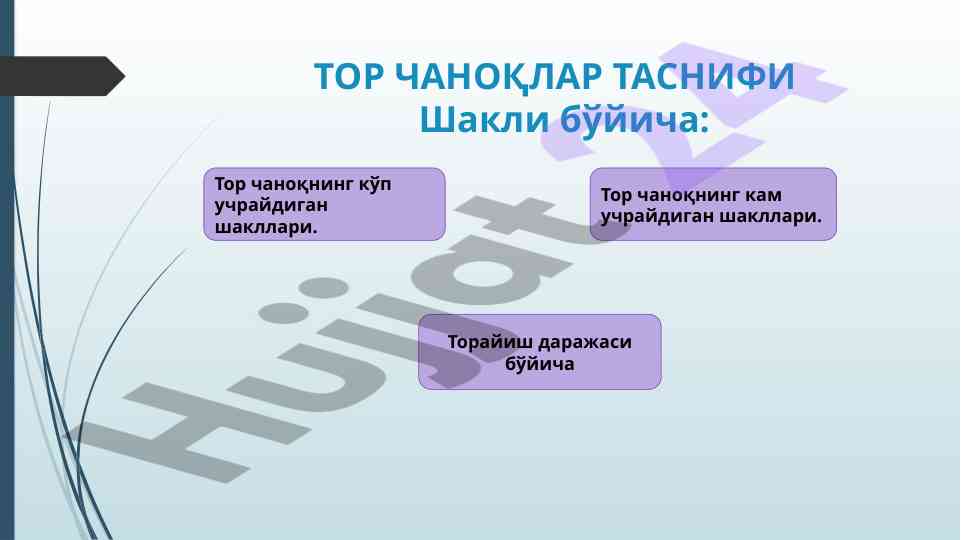 ТОР ЧАНОҚЛАР ТАСНИФИ
Шакли бўйича:

Тор чаноқнинг кўп учрайдиган шакллари.

Тор чаноқнинг кам учрайдиган шакллари.

Торайиш даражаси бўйича

Hujjat.uz